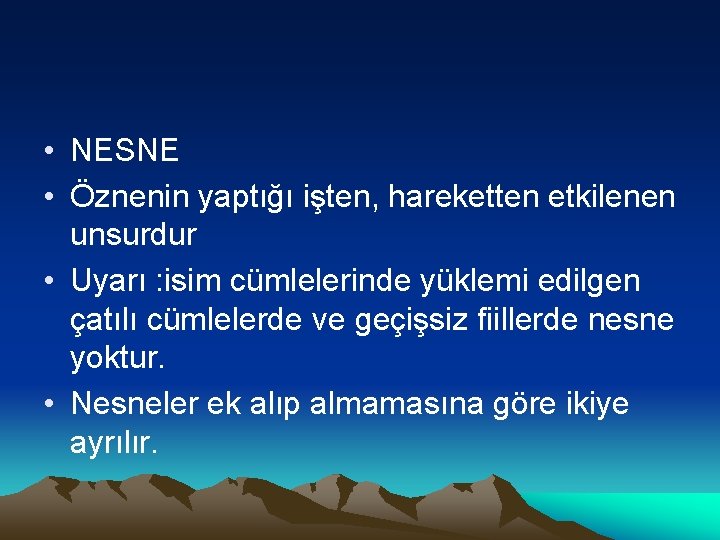 • NESNE
• Öznenin yaptığı işten, hareketten etkilenen unsurdur
• Uyarı :isim cümlelerinde yüklemi edilgen çatılı cümlelerde ve geçişsiz fiillerde nesne yoktur.
• Nesneler ek alıp almamasına göre ikiye ayrılır.